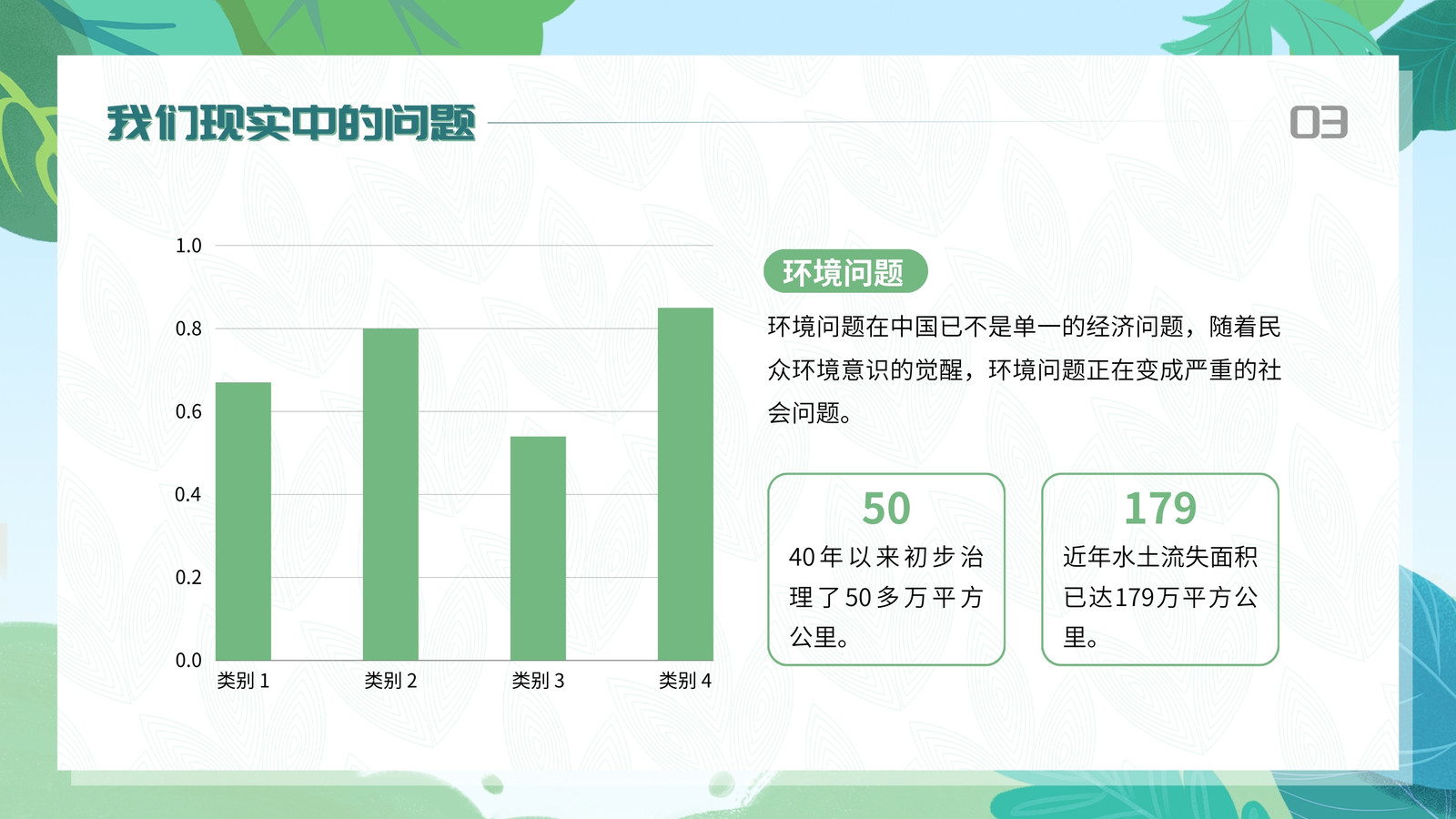 我们现实中的问题

03

1.0
0.8
0.6
0.4
0.2
0.0

类别 1
类别 2
类别 3
类别 4

环境问题

环境问题在中国已不是单一的经济问题，随着民众环境意识的觉醒，环境问题正在变成严重的社会问题。

50
40年以来初步治理了50多万平方公里。

179
近年水土流失面积已达179万平方公里。